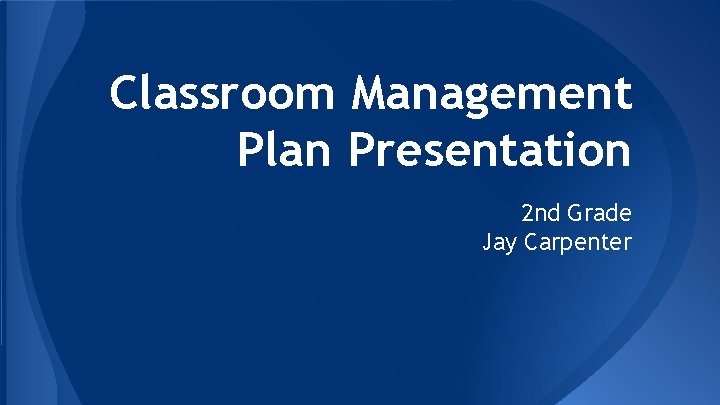 Classroom Management Plan Presentation

2nd Grade
Jay Carpenter